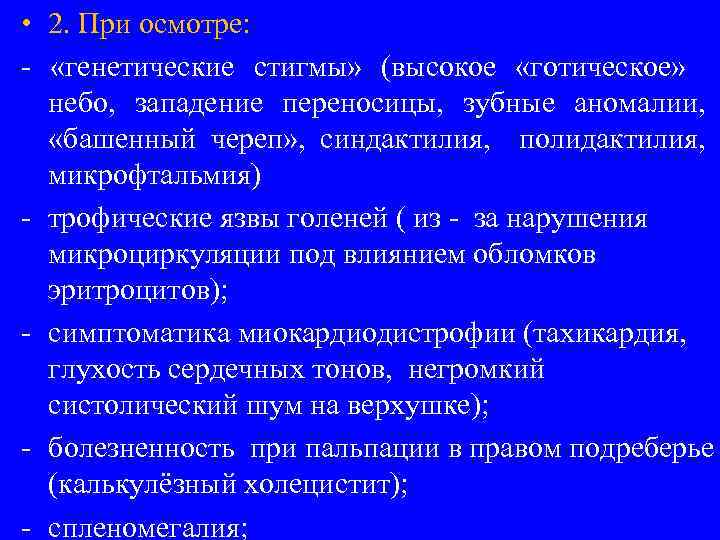 • 2. При осмотре:

- «генетические стигмы» (высокое «готическое» небо, западение переносицы, зубные аномалии, «башенный череп», синдактилия, полидактилия, микрофтальмия)

- трофические язвы голеней ( из - за нарушения микроциркуляции под влиянием обломков эритроцитов);

- симптоматика миокардиодистрофии (тахикардия, глухость сердечных тонов, негромкий систолический шум на верхушке);

- болезненность при пальпации в правом подреберье (калькулёзный холецистит);

- спленомегалия;